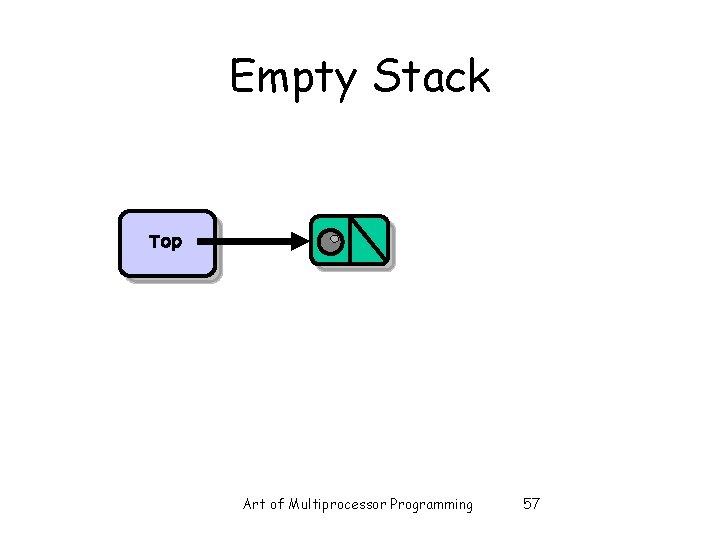 Empty Stack

Top

Art of Multiprocessor Programming 57